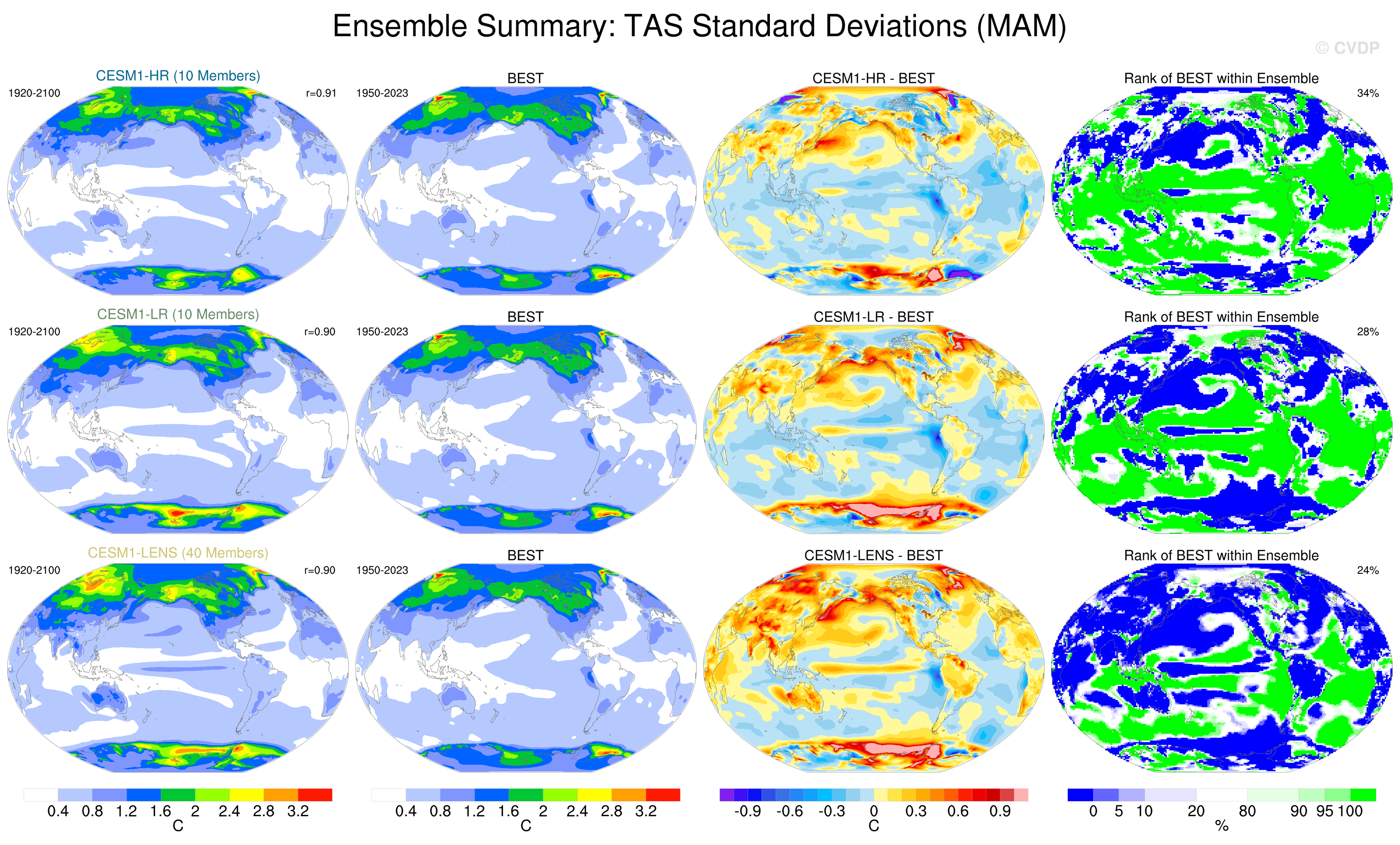 Ensemble Summary: TAS Standard Deviations (MAM)

© CVDP

CESM1-HR (10 Members)
1920-2100
r=0.91

BEST
1950-2023

CESM1-HR - BEST

Rank of BEST within Ensemble
34%

CESM1-LR (10 Members)
1920-2100
r=0.90

BEST
1950-2023

CESM1-LR - BEST

Rank of BEST within Ensemble
28%

CESM1-LENS (40 Members)
1920-2100
r=0.90

BEST
1950-2023

CESM1-LENS - BEST

Rank of BEST within Ensemble
24%

0.4 0.8 1.2 1.6 2 2.4 2.8 3.2
C

0.4 0.8 1.2 1.6 2 2.4 2.8 3.2
C

-0.9 -0.6 -0.3 0 0.3 0.6 0.9
C

0 5 10 20 80 90 95 100
%